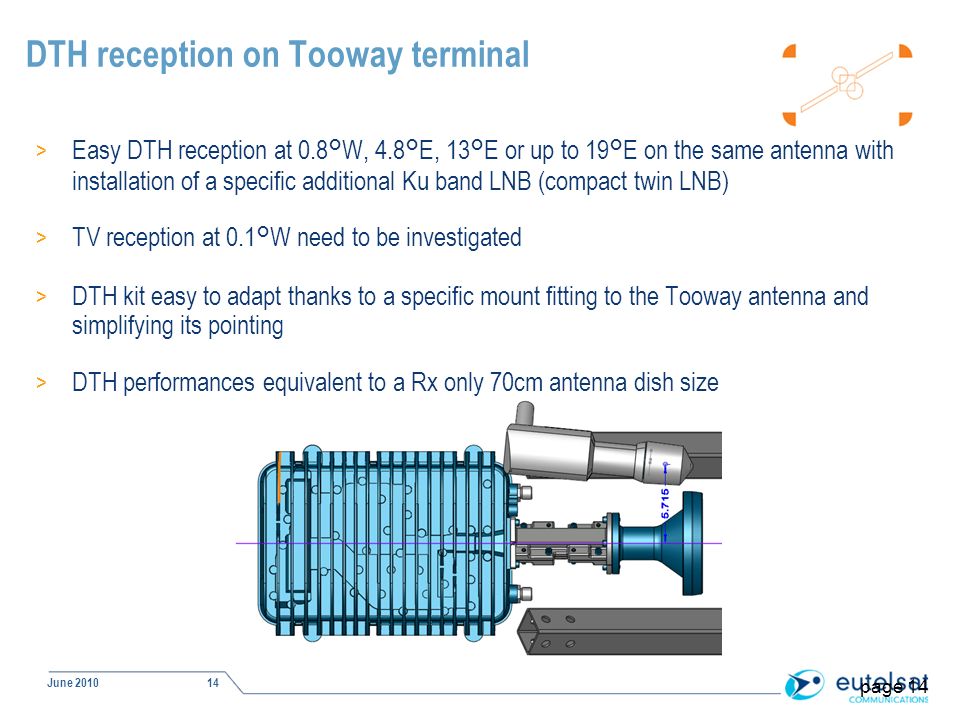 DTH reception on Tooway terminal

> Easy DTH reception at 0.8°W, 4.8°E, 13°E or up to 19°E on the same antenna with installation of a specific additional Ku band LNB (compact twin LNB)

> TV reception at 0.1°W need to be investigated

> DTH kit easy to adapt thanks to a specific mount fitting to the Tooway antenna and simplifying its pointing

> DTH performances equivalent to a Rx only 70cm antenna dish size

5.715

June 2010 14

eutelsat COMMUNICATIONS

page 14